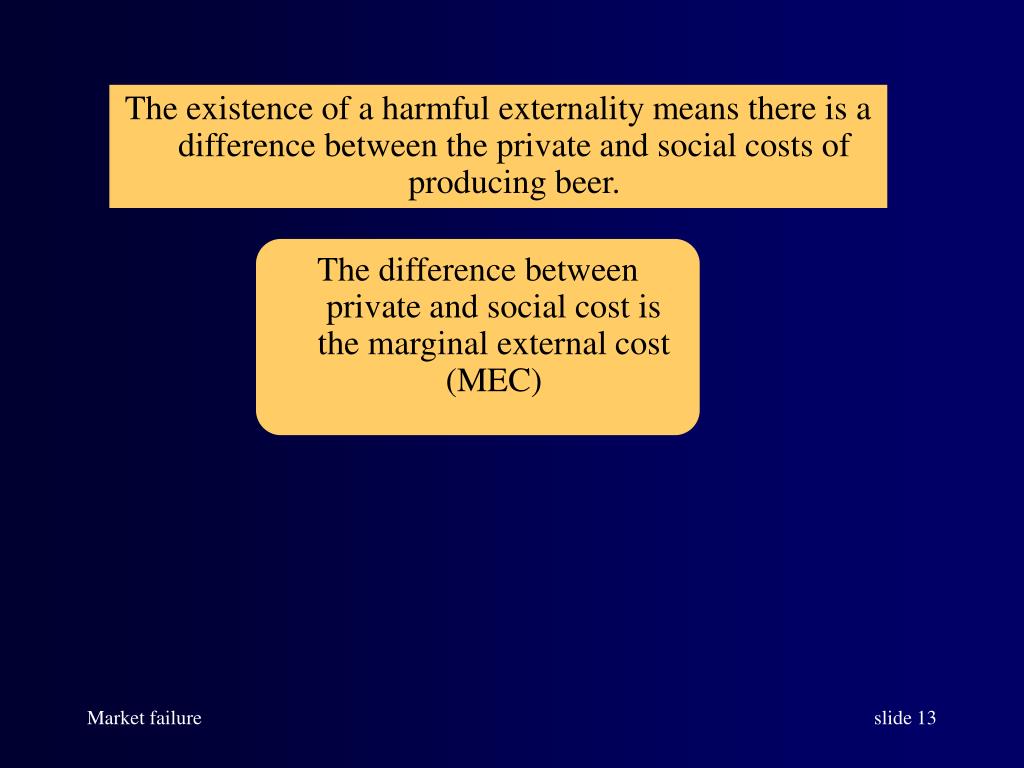 The existence of a harmful externality means there is a difference between the private and social costs of producing beer.

The difference between private and social cost is the marginal external cost (MEC)

Market failure

slide 13